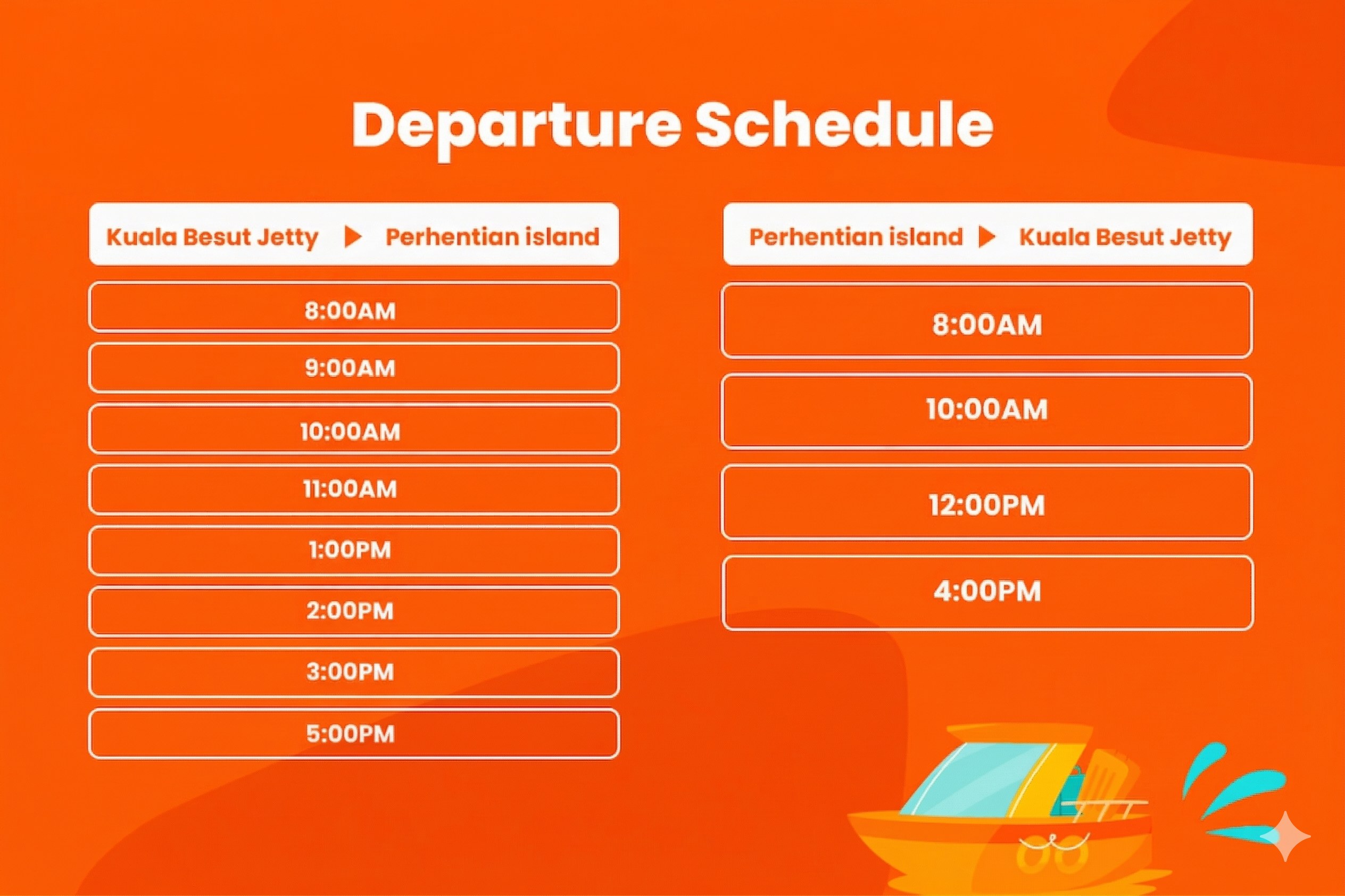 Departure Schedule

Kuala Besut Jetty ▶ Perhentian island

8:00AM
9:00AM
10:00AM
11:00AM
1:00PM
2:00PM
3:00PM
5:00PM

Perhentian island ▶ Kuala Besut Jetty

8:00AM
10:00AM
12:00PM
4:00PM